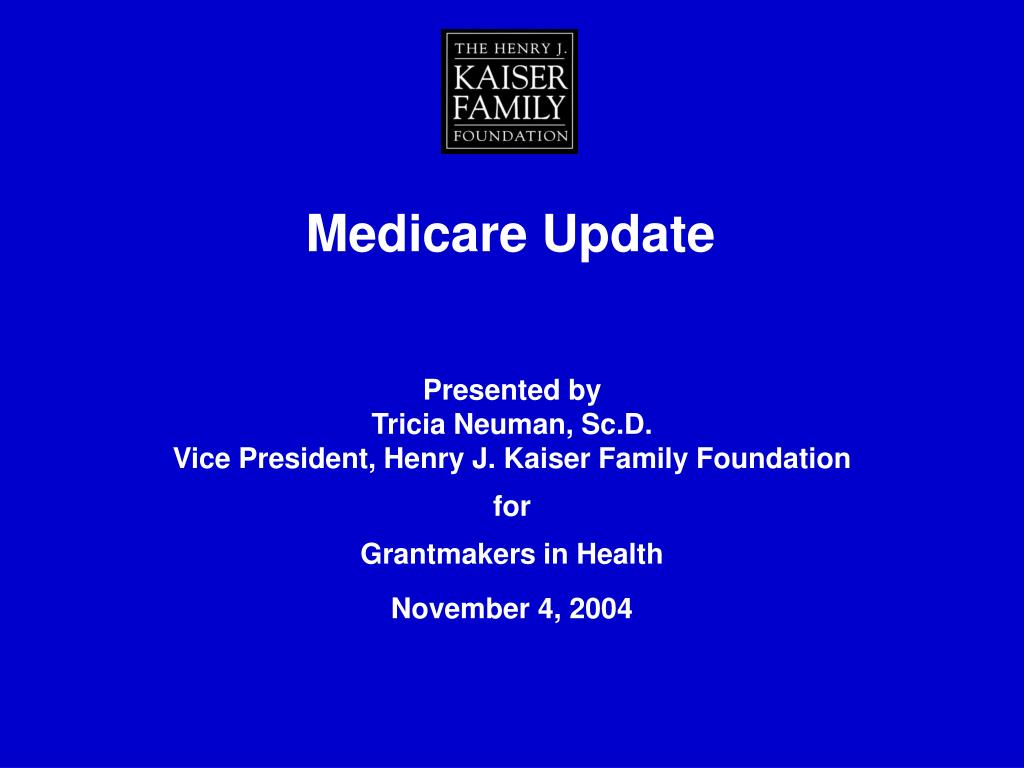 THE HENRY J.
KAISER
FAMILY
FOUNDATION

Medicare Update

Presented by
Tricia Neuman, Sc.D.
Vice President, Henry J. Kaiser Family Foundation

for

Grantmakers in Health

November 4, 2004